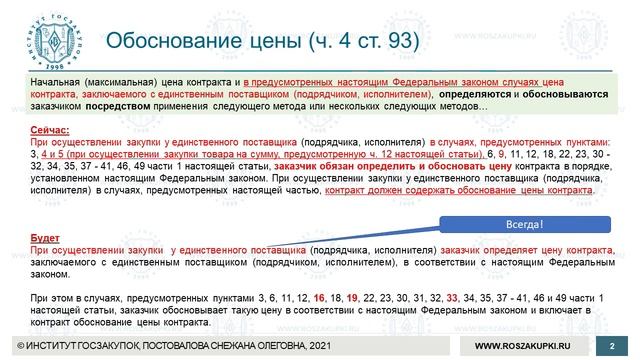 ИНСТИТУТ ГОСЗАКУПОК 1998

Обоснование цены (ч. 4 ст. 93)

Начальная (максимальная) цена контракта и в предусмотренных настоящим Федеральным законом случаях цена контракта, заключаемого с единственным поставщиком (подрядчиком, исполнителем), определяются и обосновываются заказчиком посредством применения следующего метода или нескольких следующих методов…

Сейчас:
При осуществлении закупки у единственного поставщика (подрядчика, исполнителя) в случаях, предусмотренных пунктами: 3, 4 и 5 (при осуществлении закупки товара на сумму, предусмотренную ч. 12 настоящей статьи), 6, 9, 11, 12, 18, 22, 23, 30 - 32, 34, 35, 37 - 41, 46, 49 части 1 настоящей статьи, заказчик обязан определить и обосновать цену контракта в порядке, установленном настоящим Федеральным законом. При осуществлении закупки у единственного поставщика (подрядчика, исполнителя) в случаях, предусмотренных настоящей частью, контракт должен содержать обоснование цены контракта.

Всегда!

Будет
При осуществлении закупки у единственного поставщика (подрядчика, исполнителя) заказчик определяет цену контракта, заключаемого с единственным поставщиком (подрядчиком, исполнителем), в соответствии с настоящим Федеральным законом.

При этом в случаях, предусмотренных пунктами 3, 6, 11, 12, 16, 18, 19, 22, 23, 30, 31, 32, 33, 34, 35, 37 - 41, 46 и 49 части 1 настоящей статьи, заказчик обосновывает такую цену в соответствии с настоящим Федеральным законом и включает в контракт обоснование цены контракта.

© ИНСТИТУТ ГОСЗАКУПОК, ПОСТОВАЛОВА СНЕЖАНА ОЛЕГОВНА, 2021 WWW.ROSZAKUPKI.RU 2